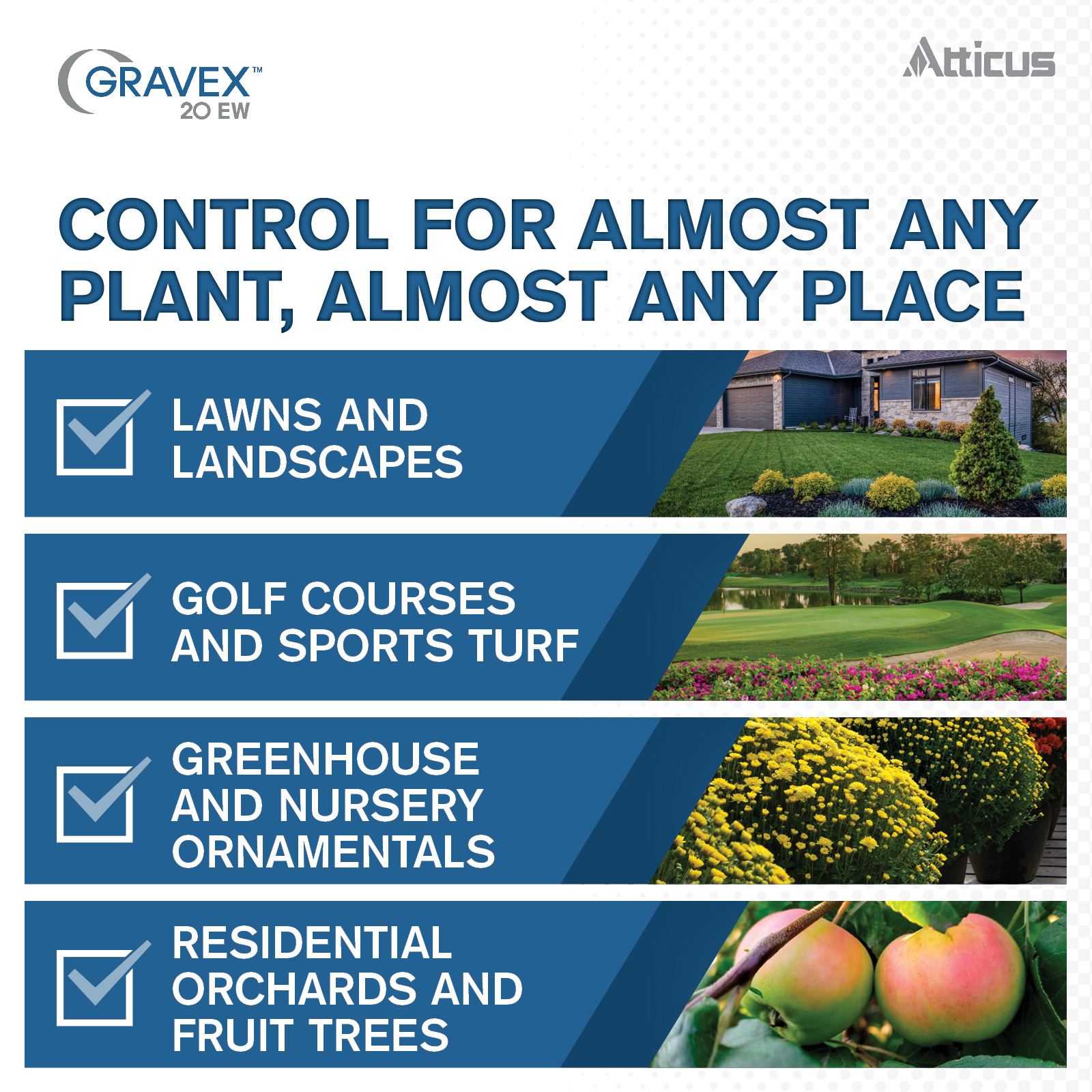 GRAVEX™
20 EW

Atticus

CONTROL FOR ALMOST ANY PLANT, ALMOST ANY PLACE

LAWNS AND LANDSCAPES

GOLF COURSES AND SPORTS TURF

GREENHOUSE AND NURSERY ORNAMENTALS

RESIDENTIAL ORCHARDS AND FRUIT TREES